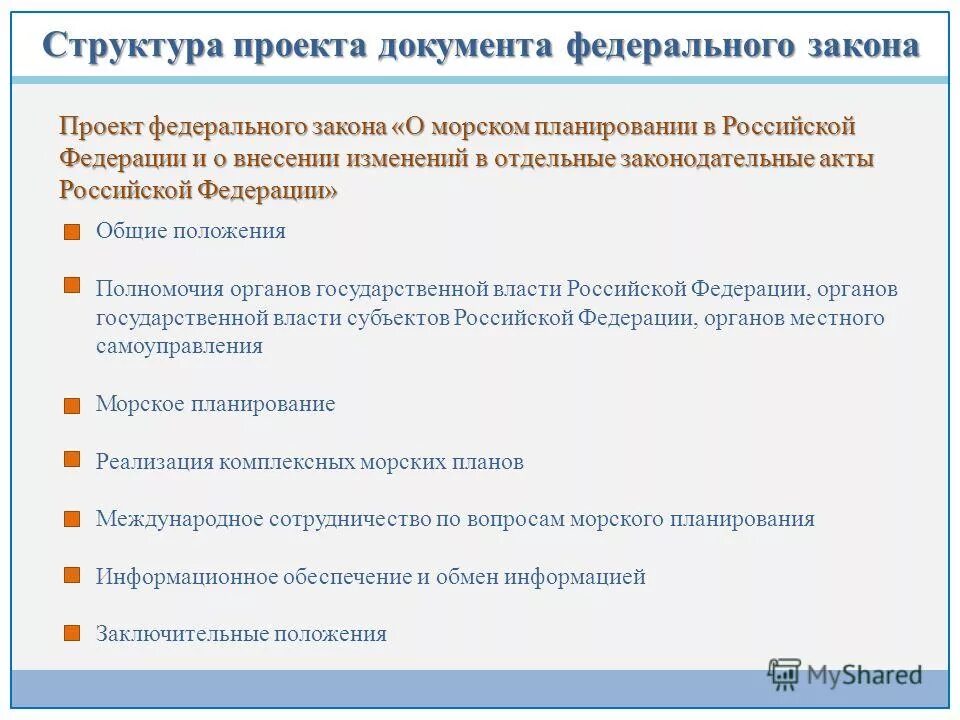 Структура проекта документа федерального закона

Проект федерального закона «О морском планировании в Российской Федерации и о внесении изменений в отдельные законодательные акты Российской Федерации»

Общие положения

Полномочия органов государственной власти Российской Федерации, органов государственной власти субъектов Российской Федерации, органов местного самоуправления

Морское планирование

Реализация комплексных морских планов

Международное сотрудничество по вопросам морского планирования

Информационное обеспечение и обмен информацией

Заключительные положения

MyShared